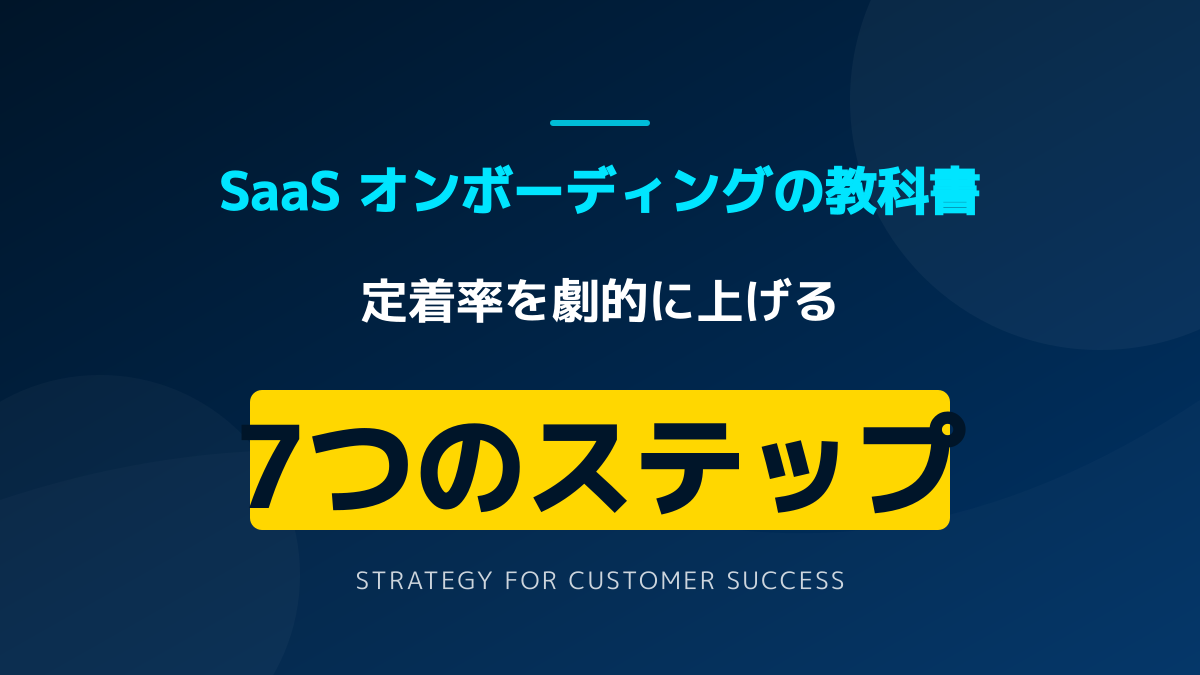 SaaS オンボーディングの教科書

定着率を劇的に上げる

7つのステップ

STRATEGY FOR CUSTOMER SUCCESS